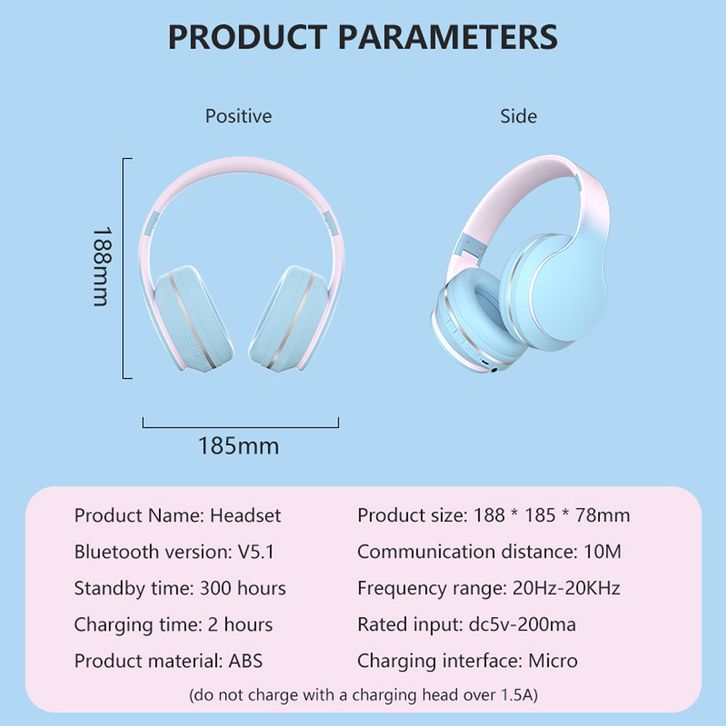 PRODUCT PARAMETERS

Positive

Side

188mm

185mm

Product Name: Headset

Bluetooth version: V5.1

Standby time: 300 hours

Charging time: 2 hours

Product material: ABS

Product size: 188 * 185 * 78mm

Communication distance: 10M

Frequency range: 20Hz-20KHz

Rated input: dc5v-200ma

Charging interface: Micro

(do not charge with a charging head over 1.5A)